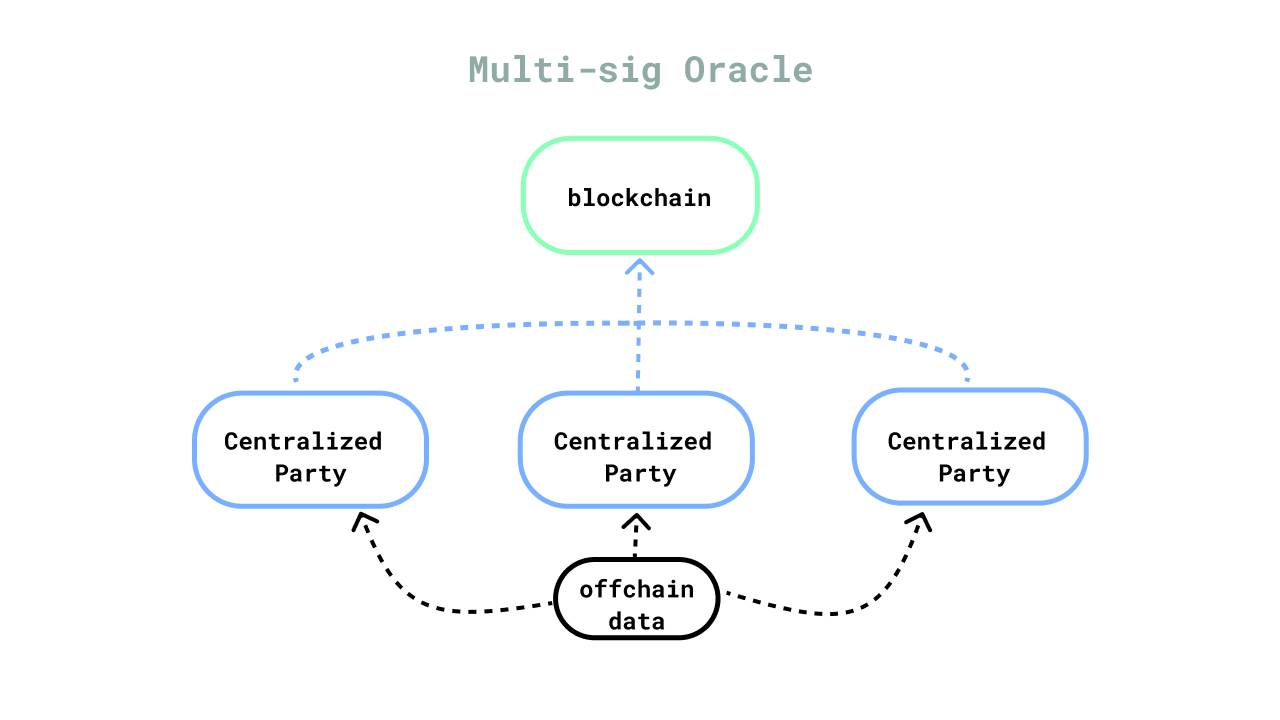 Multi-sig Oracle

blockchain

Centralized Party

Centralized Party

Centralized Party

offchain data